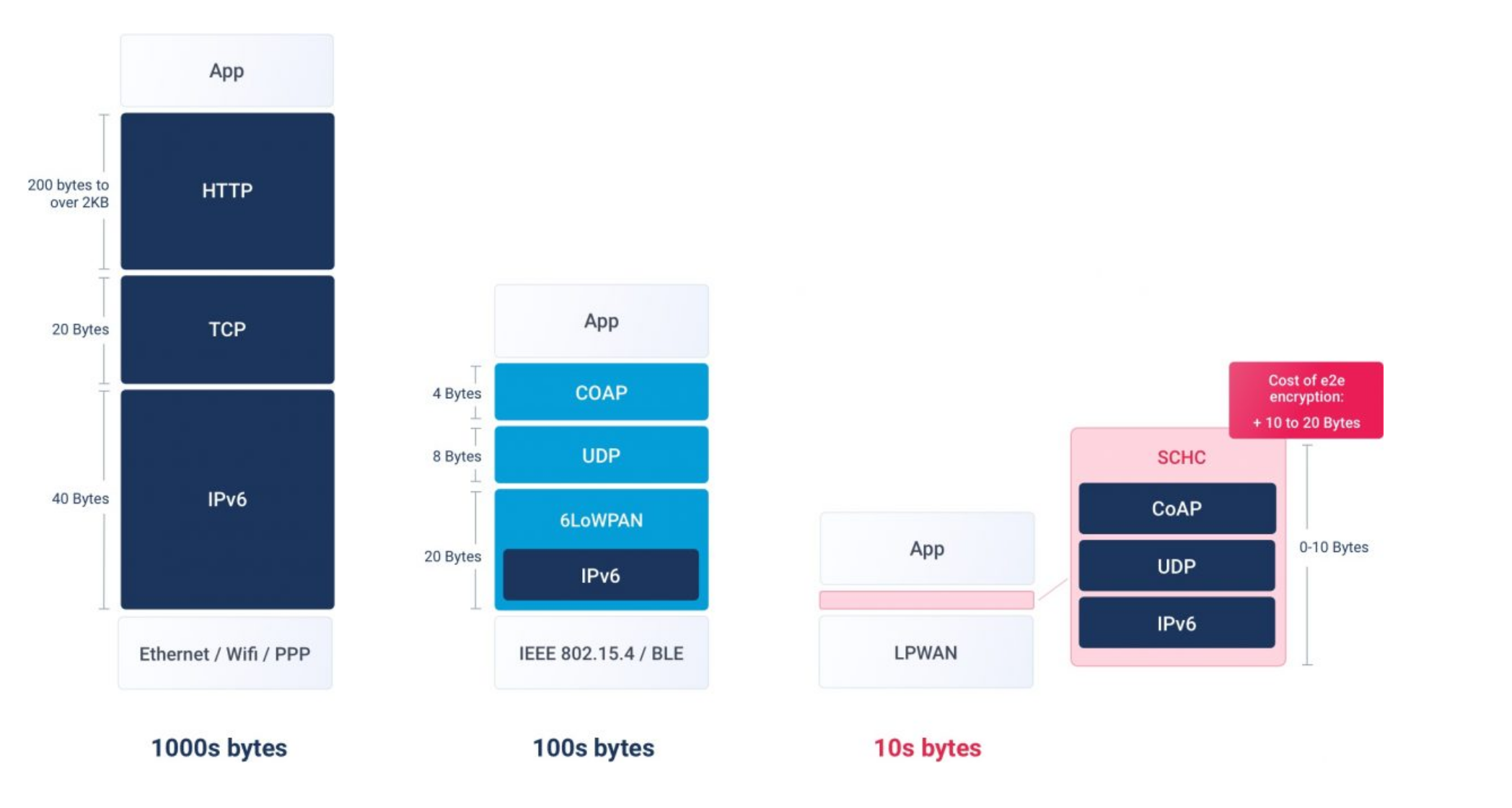 App

200 bytes to over 2KB

HTTP

20 Bytes

TCP

40 Bytes

IPv6

Ethernet / Wifi / PPP

1000s bytes

App

4 Bytes

COAP

8 Bytes

UDP

20 Bytes

6LoWPAN

IPv6

IEEE 802.15.4 / BLE

100s bytes

App

LPWAN

10s bytes

Cost of e2e encryption:

+ 10 to 20 Bytes

SCHC

CoAP

UDP

IPv6

0-10 Bytes